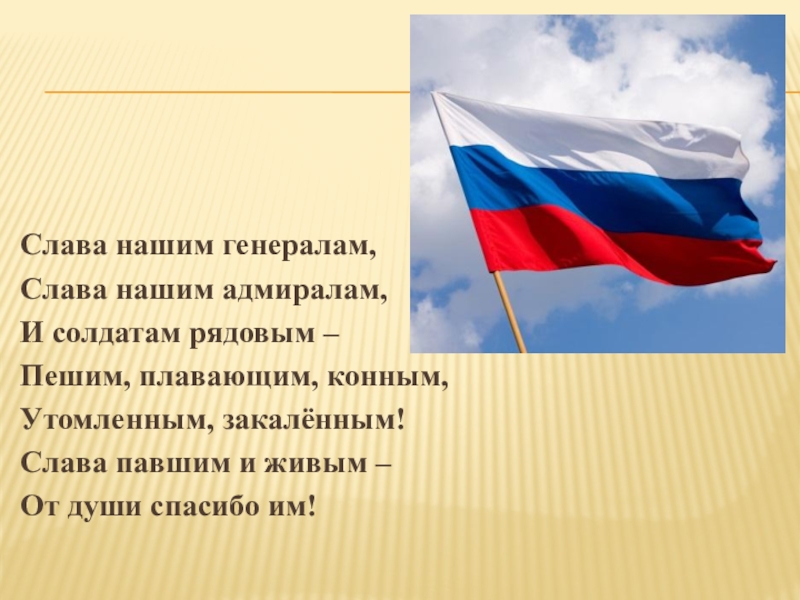 Слава нашим генералам,
Слава нашим адмиралам,
И солдатам рядовым –
Пешим, плавающим, конным,
Утомленным, закалённым!
Слава павшим и живым –
От души спасибо им!